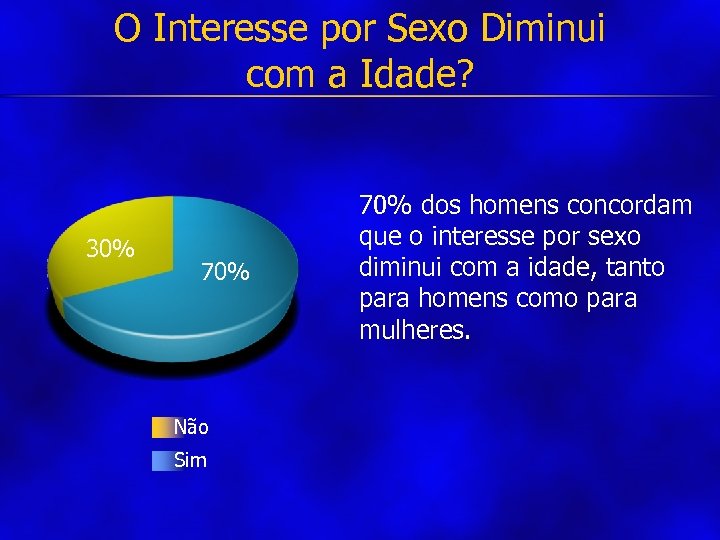 O Interesse por Sexo Diminui com a Idade?

30%

70%

Não

Sim

70% dos homens concordam que o interesse por sexo diminui com a idade, tanto para homens como para mulheres.